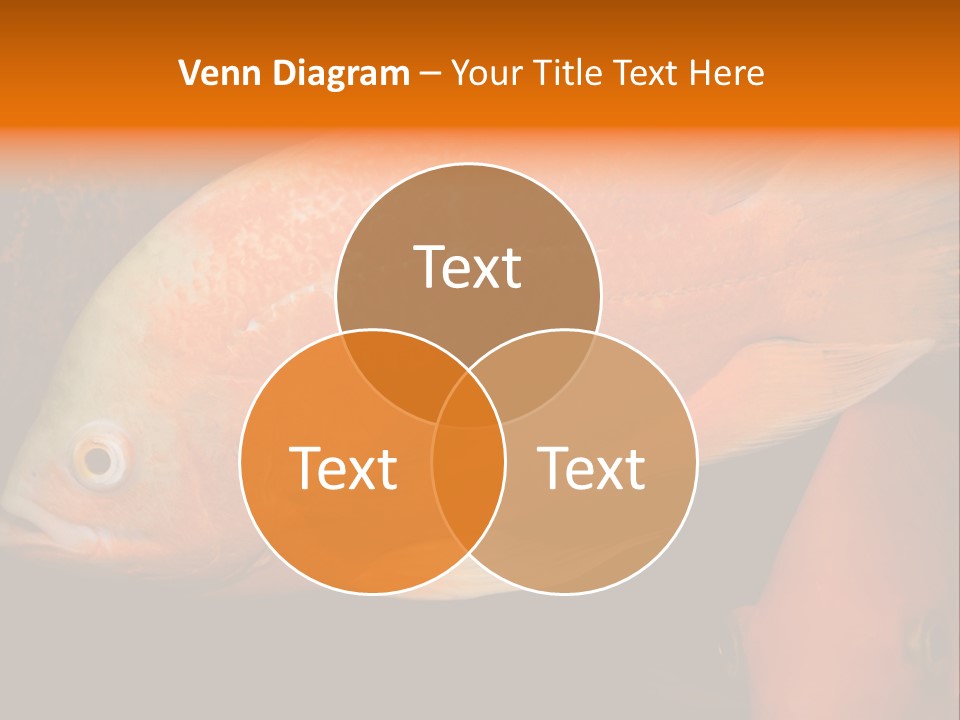 Venn Diagram – Your Title Text Here

Text

Text

Text